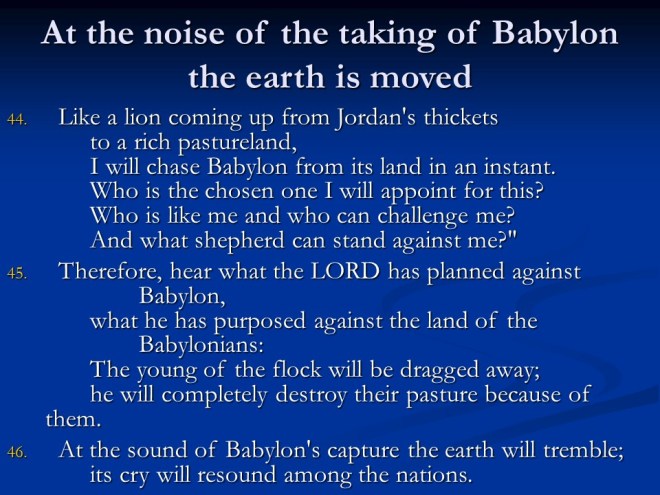 At the noise of the taking of Babylon the earth is moved

44. Like a lion coming up from Jordan's thickets
to a rich pastureland,
I will chase Babylon from its land in an instant.
Who is the chosen one I will appoint for this?
Who is like me and who can challenge me?
And what shepherd can stand against me?"

45. Therefore, hear what the LORD has planned against Babylon,
what he has purposed against the land of the Babylonians:
The young of the flock will be dragged away;
he will completely destroy their pasture because of them.

46. At the sound of Babylon's capture the earth will tremble;
its cry will resound among the nations.